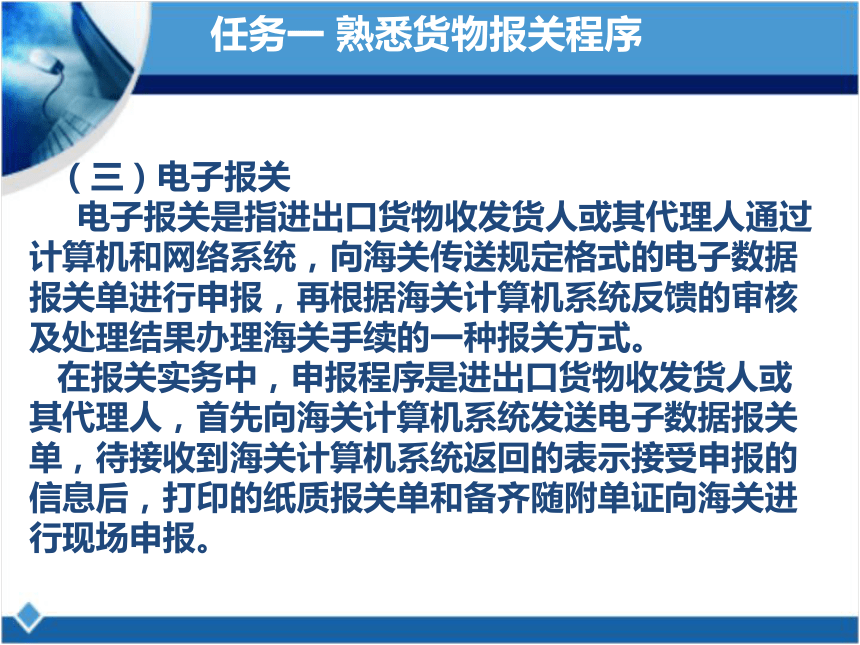 任务一 熟悉货物报关程序

（三）电子报关

电子报关是指进出口货物收发货人或其代理人通过计算机和网络系统，向海关传送规定格式的电子数据报关单进行申报，再根据海关计算机系统反馈的审核及处理结果办理海关手续的一种报关方式。

在报关实务中，申报程序是进出口货物收发货人或其代理人，首先向海关计算机系统发送电子数据报关单，待接收到海关计算机系统返回的表示接受申报的信息后，打印的纸质报关单和备齐随附单证向海关进行现场申报。